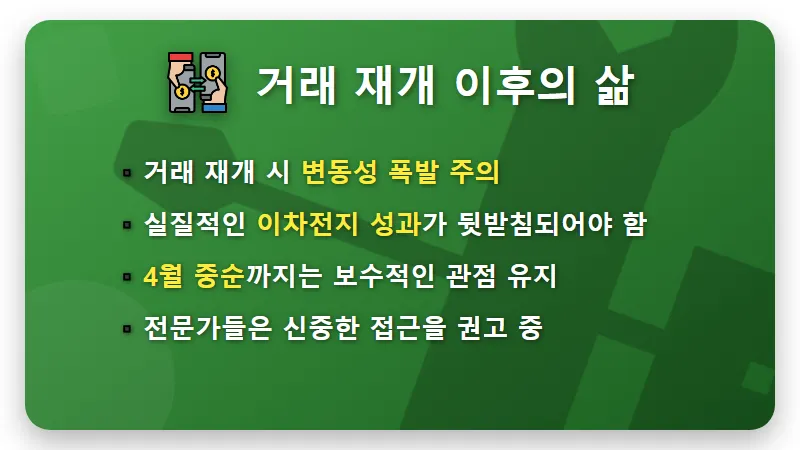 거래 재개 이후의 삶

▪ 거래 재개 시 변동성 폭발 주의

▪ 실질적인 이차전지 성과가 뒷받침되어야 함

▪ 4월 중순까지는 보수적인 관점 유지

▪ 전문가들은 신중한 접근을 권고 중